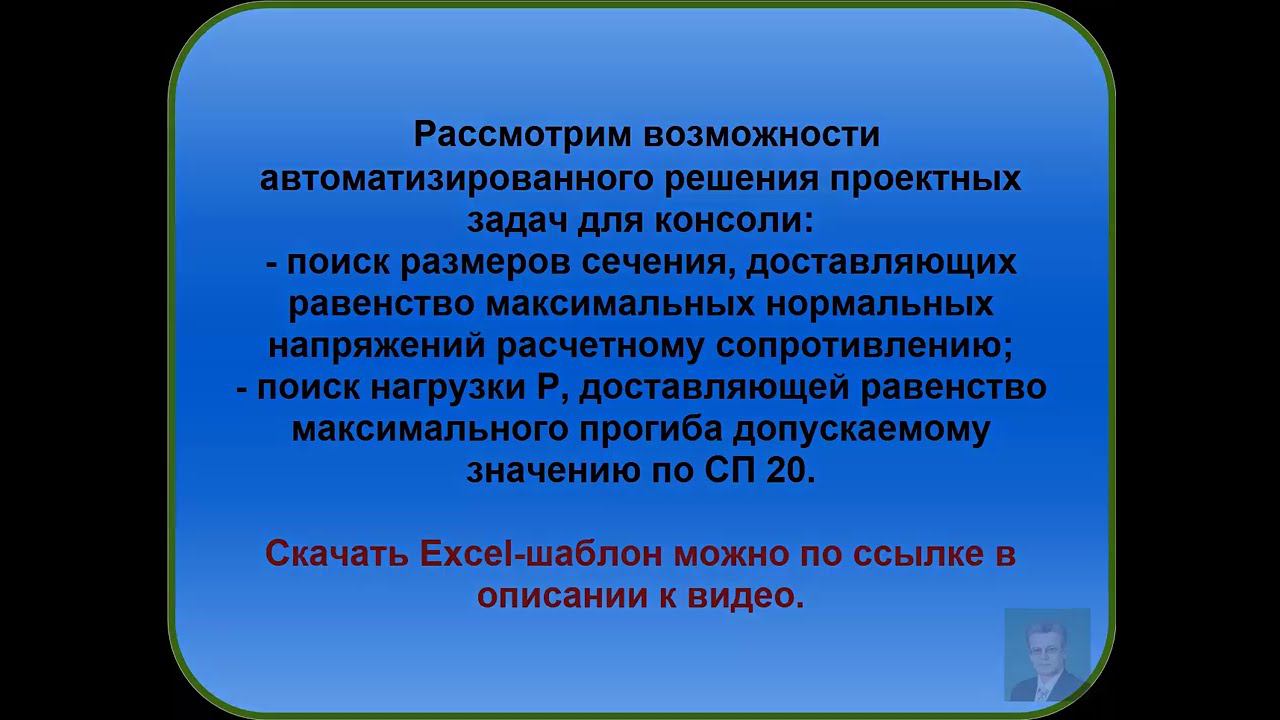 Рассмотрим возможности автоматизированного решения проектных задач для консоли:
- поиск размеров сечения, доставляющих равенство максимальных нормальных напряжений расчетному сопротивлению;
- поиск нагрузки P, доставляющей равенство максимального прогиба допускаемому значению по СП 20.

Скачать Excel-шаблон можно по ссылке в описании к видео.